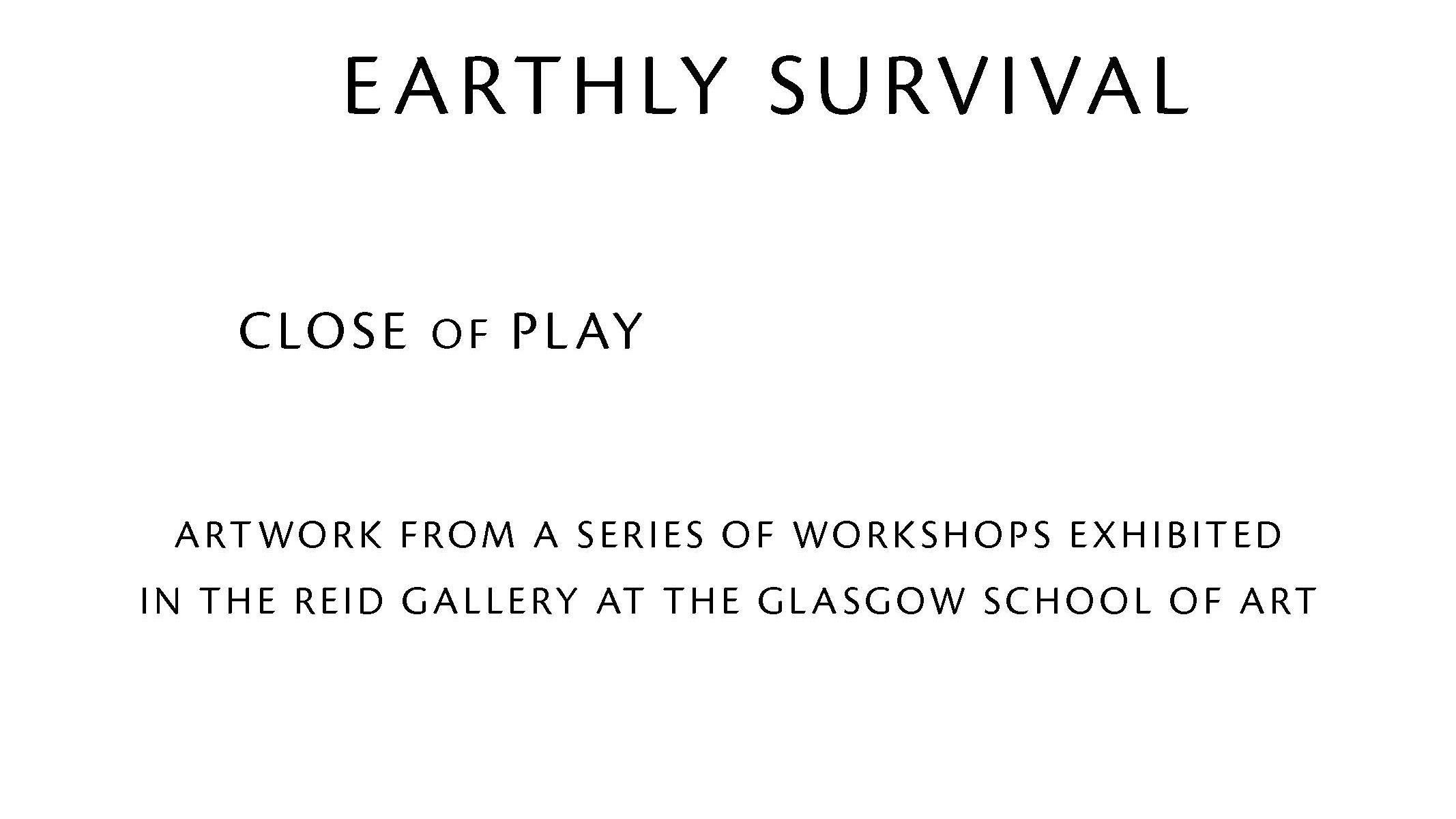 EARTHLY SURVIVAL

CLOSE OF PLAY

ARTWORK FROM A SERIES OF WORKSHOPS EXHIBITED IN THE REID GALLERY AT THE GLASGOW SCHOOL OF ART